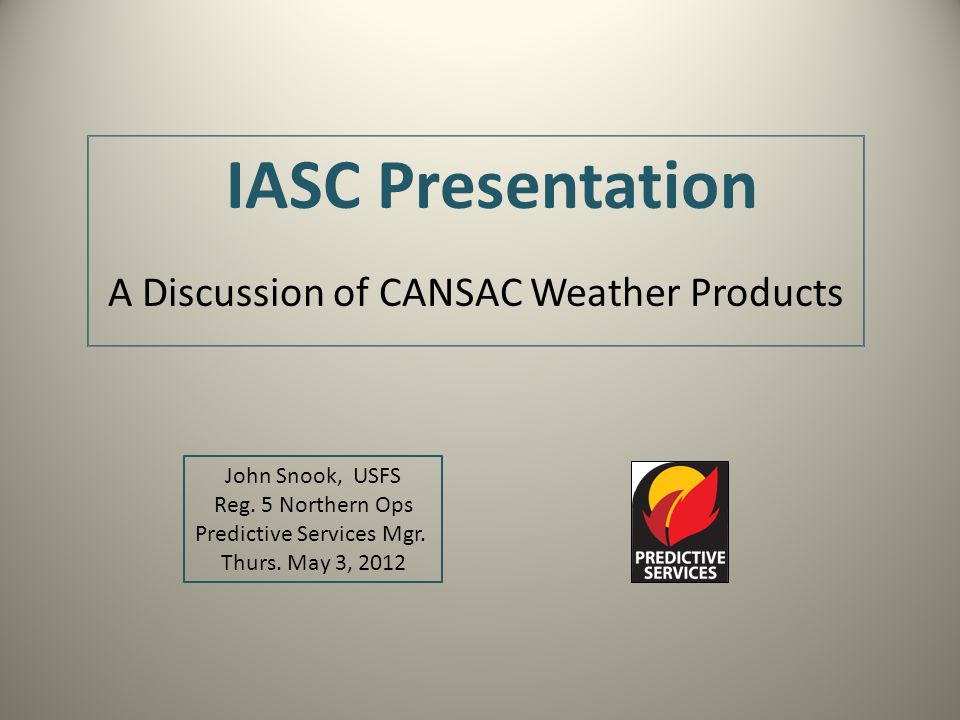 IASC Presentation

A Discussion of CANSAC Weather Products

John Snook, USFS
Reg. 5 Northern Ops
Predictive Services Mgr.
Thurs. May 3, 2012

PREDICTIVE SERVICES